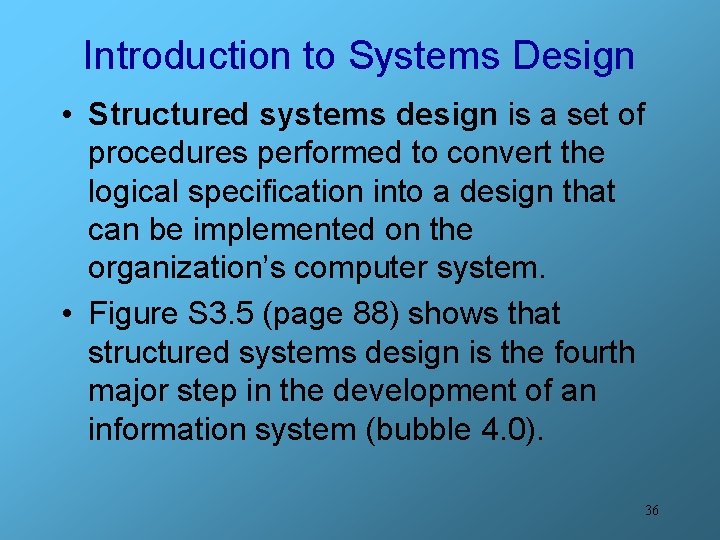 Introduction to Systems Design

• Structured systems design is a set of procedures performed to convert the logical specification into a design that can be implemented on the organization's computer system.

• Figure S3.5 (page 88) shows that structured systems design is the fourth major step in the development of an information system (bubble 4.0).

36